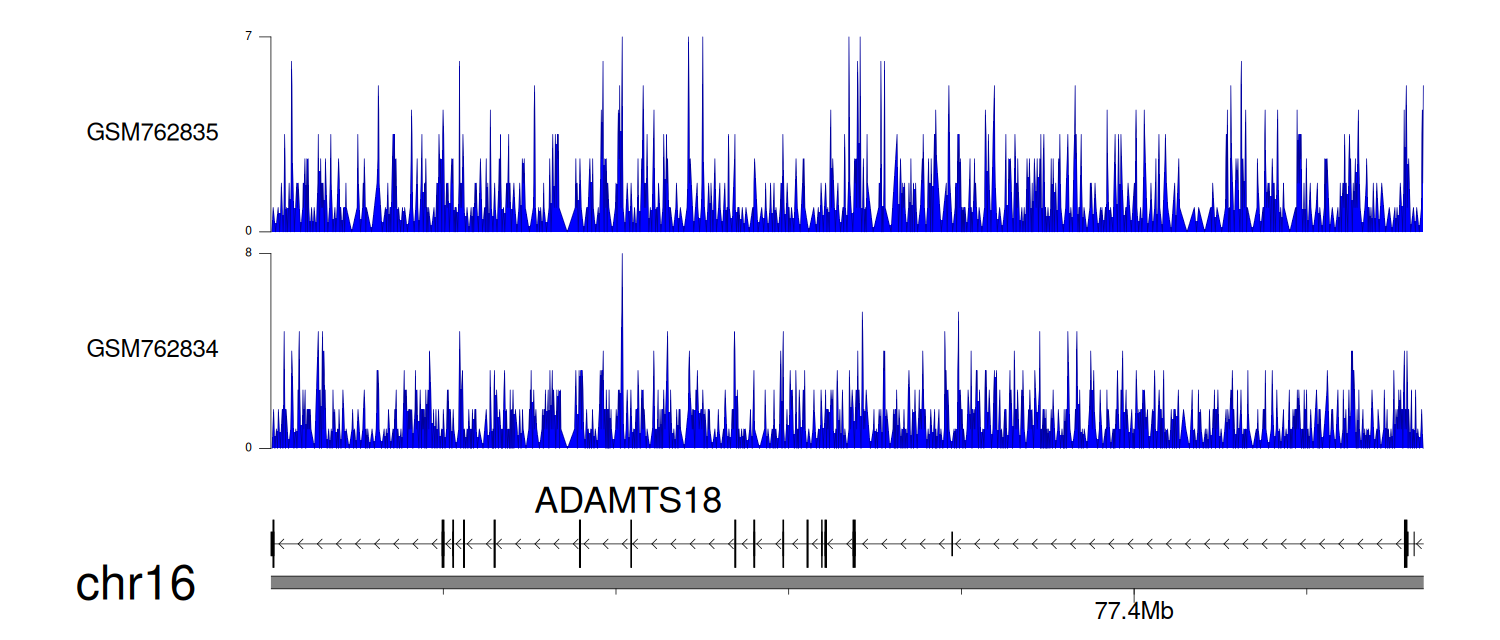 7

GSM762835

0

8

GSM762834

0

ADAMTS18

chr16

77.4Mb